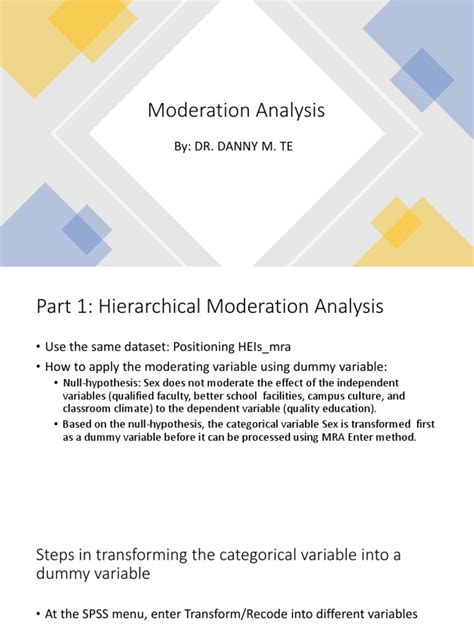 Moderation Analysis

By: DR. DANNY M. TE

Part 1: Hierarchical Moderation Analysis

• Use the same dataset: Positioning HEIs_mra
• How to apply the moderating variable using dummy variable:
  • Null-hypothesis: Sex does not moderate the effect of the independent variables (qualified faculty, better school facilities, campus culture, and classroom climate) to the dependent variable (quality education).
  • Based on the null-hypothesis, the categorical variable Sex is transformed first as a dummy variable before it can be processed using MRA Enter method.

Steps in transforming the categorical variable into a dummy variable

• At the SPSS menu, enter Transform/Recode into different variables